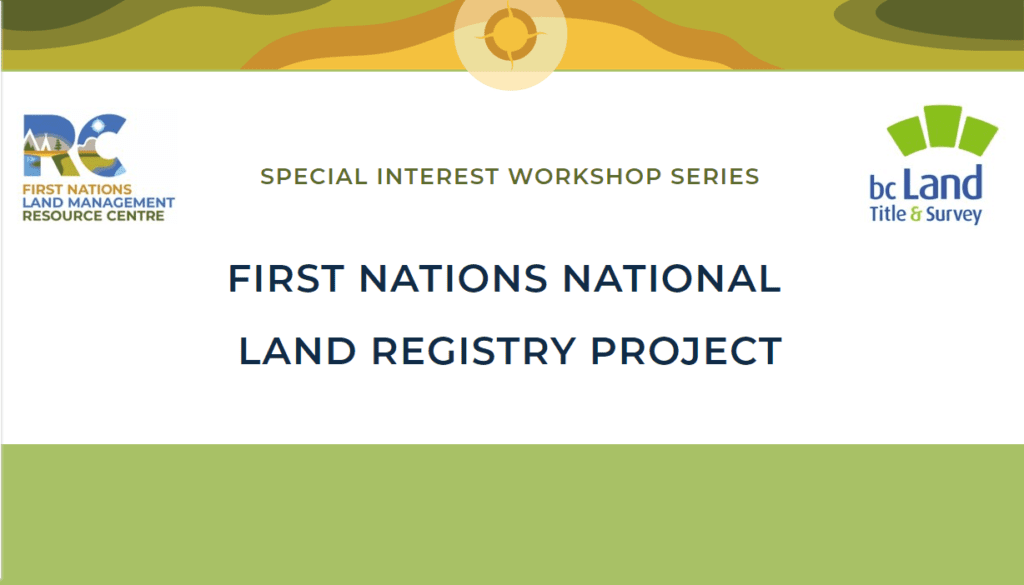 RC
FIRST NATIONS
LAND MANAGEMENT
RESOURCE CENTRE

SPECIAL INTEREST WORKSHOP SERIES

bc Land
Title & Survey

FIRST NATIONS NATIONAL
LAND REGISTRY PROJECT